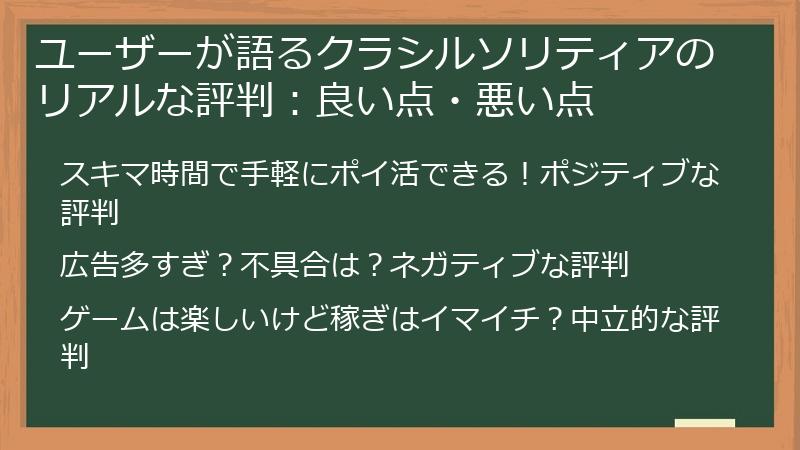 ユーザーが語るクラシルソリティアのリアルな評判：良い点・悪い点

スキマ時間で手軽にポイ活できる！ポジティブな評判

広告多すぎ？不具合は？ネガティブな評判

ゲームは楽しいけど稼ぎはイマイチ？中立的な評判